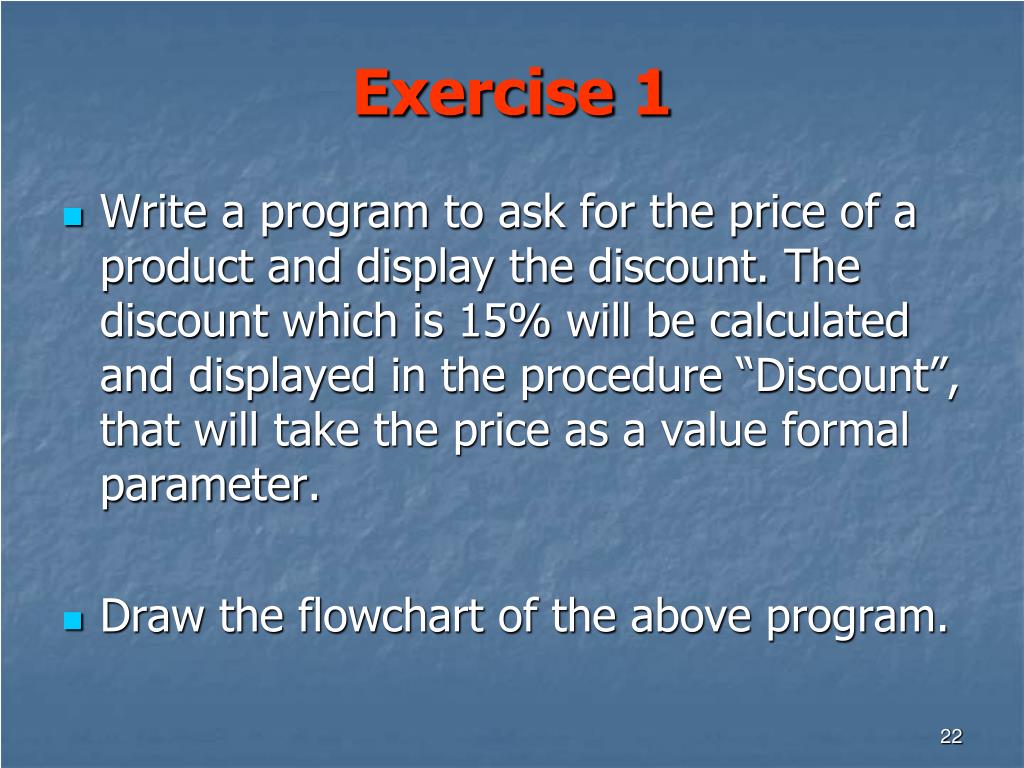 Exercise 1

Write a program to ask for the price of a product and display the discount. The discount which is 15% will be calculated and displayed in the procedure “Discount”, that will take the price as a value formal parameter.

Draw the flowchart of the above program.

22